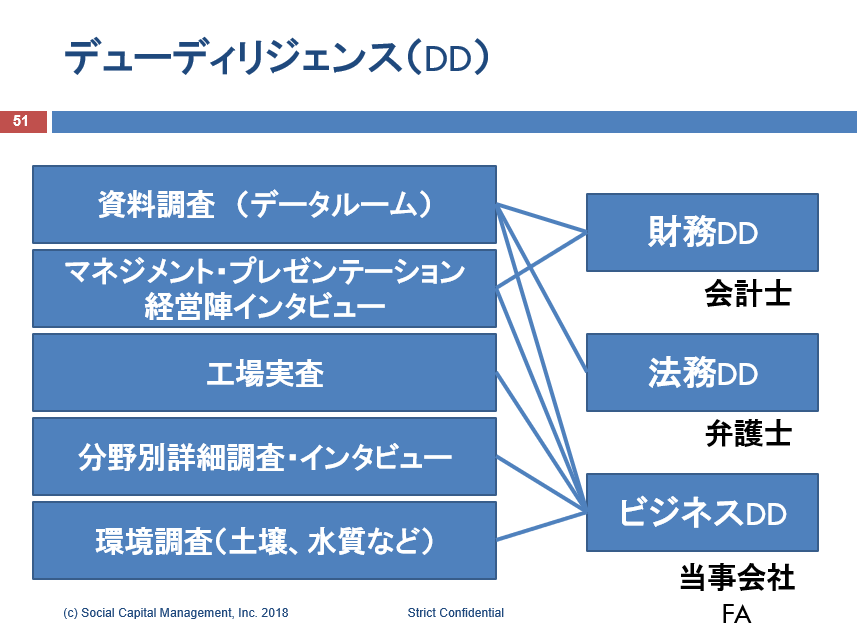 デューディリジェンス（DD）

51

資料調査 （データルーム）

マネジメント・プレゼンテーション
経営陣インタビュー

工場実査

分野別詳細調査・インタビュー

環境調査（土壌、水質など）

財務DD

会計士

法務DD

弁護士

ビジネスDD

当事会社
FA

(c) Social Capital Management, Inc. 2018

Strict Confidential